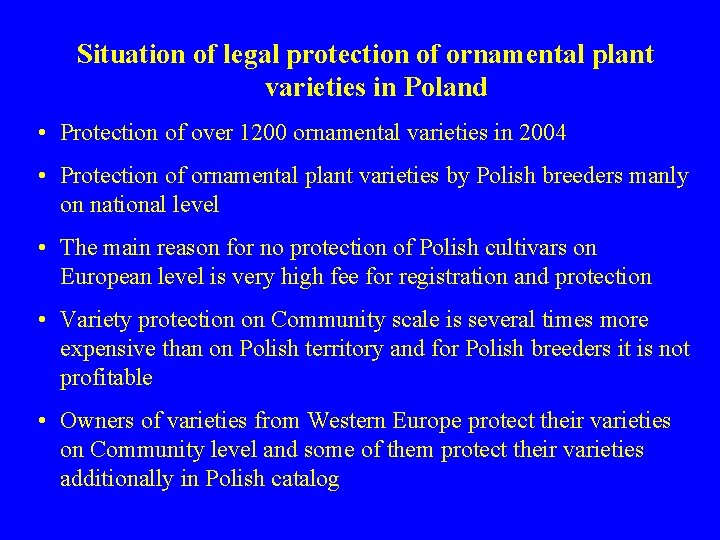 Situation of legal protection of ornamental plant varieties in Poland

• Protection of over 1200 ornamental varieties in 2004

• Protection of ornamental plant varieties by Polish breeders manly on national level

• The main reason for no protection of Polish cultivars on European level is very high fee for registration and protection

• Variety protection on Community scale is several times more expensive than on Polish territory and for Polish breeders it is not profitable

• Owners of varieties from Western Europe protect their varieties on Community level and some of them protect their varieties additionally in Polish catalog